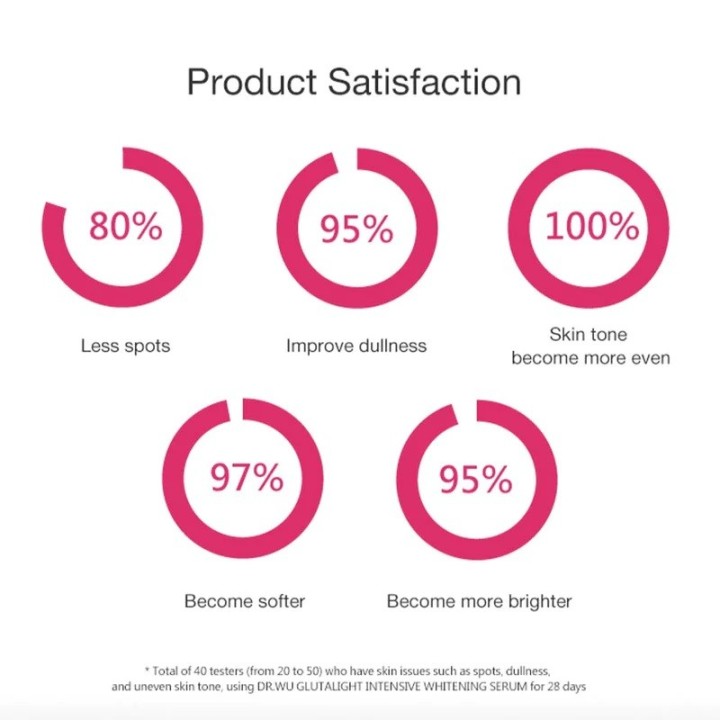 Product Satisfaction

80%

Less spots

95%

Improve dullness

100%

Skin tone become more even

97%

Become softer

95%

Become more brighter

* Total of 40 testers (from 20 to 50) who have skin issues such as spots, dullness, and uneven skin tone, using DR.WU GLUTALIGHT INTENSIVE WHITENING SERUM for 28 days